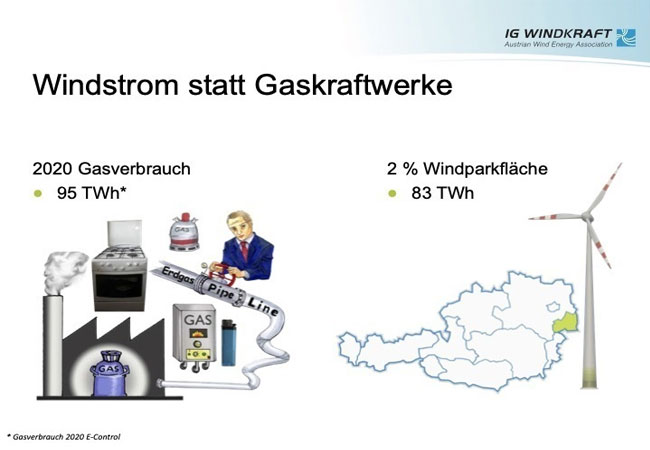 IG WINDKRAFT
Austrian Wind Energy Association

Windstrom statt Gaskraftwerke

2020 Gasverbrauch
● 95 TWh*

GAS
Erdgas Pipe Line
GAS
GAS

2 % Windparkfläche
● 83 TWh

* Gasverbrauch 2020 E-Control